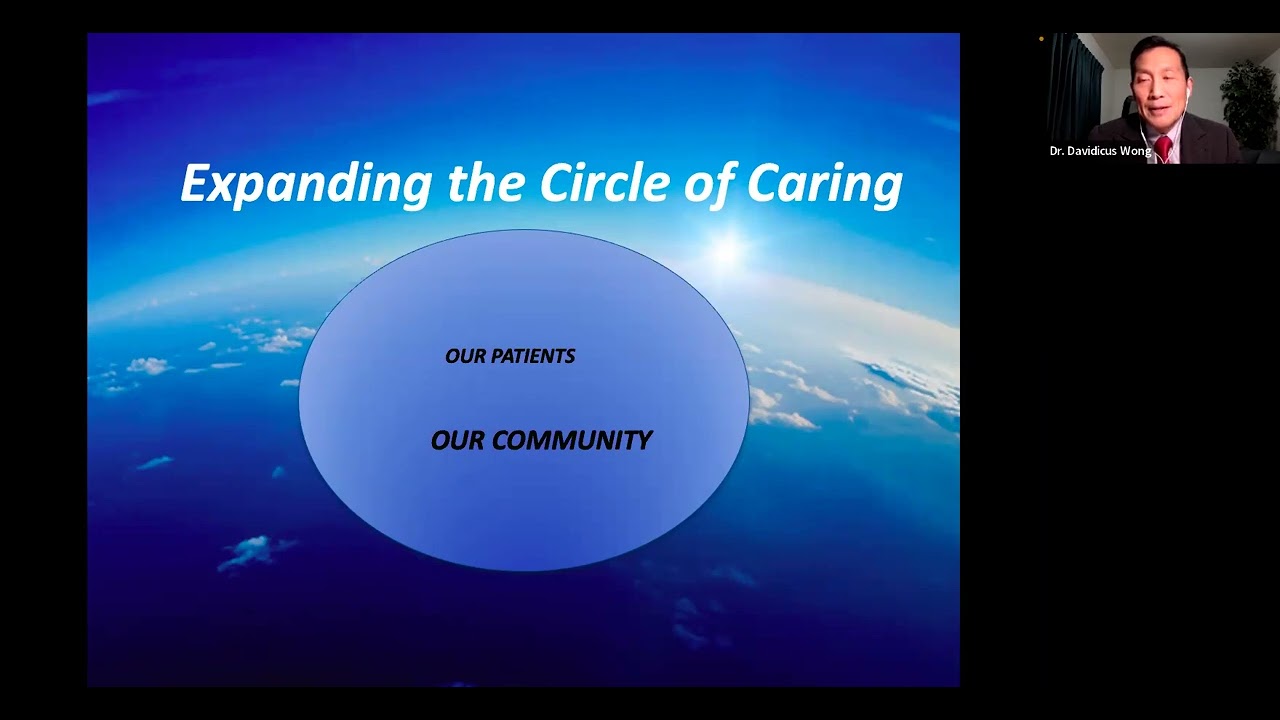 Expanding the Circle of Caring

OUR PATIENTS

OUR COMMUNITY

Dr. Davidicus Wong